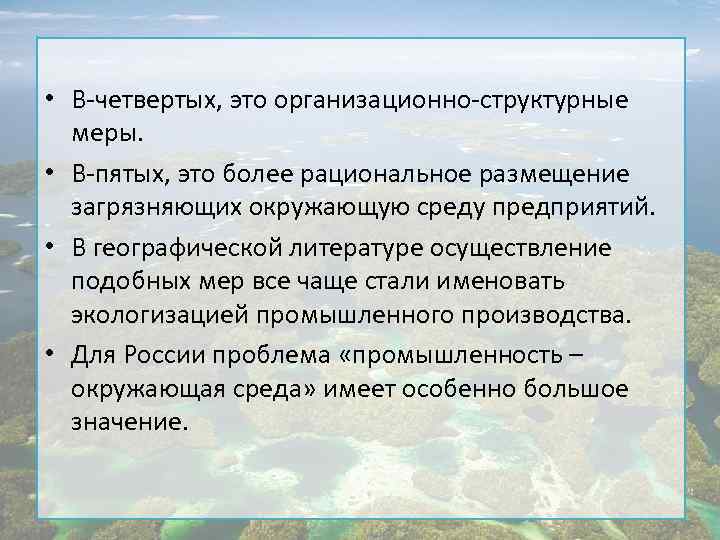 • В-четвертых, это организационно-структурные меры.

• В-пятых, это более рациональное размещение загрязняющих окружающую среду предприятий.

• В географической литературе осуществление подобных мер все чаще стали именовать экологизацией промышленного производства.

• Для России проблема «промышленность – окружающая среда» имеет особенно большое значение.